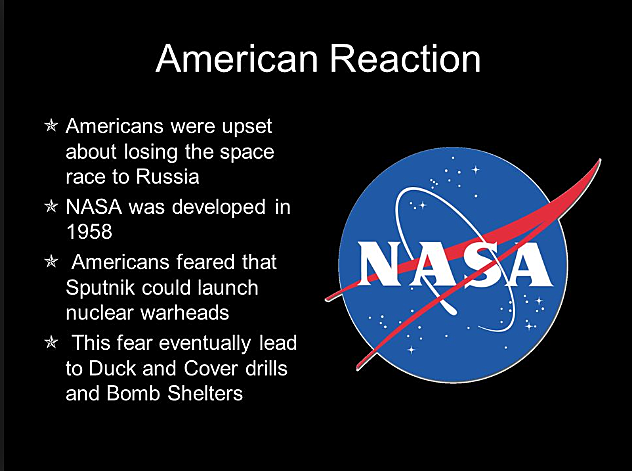 American Reaction

✯ Americans were upset about losing the space race to Russia

✯ NASA was developed in 1958

✯ Americans feared that Sputnik could launch nuclear warheads

✯ This fear eventually lead to Duck and Cover drills and Bomb Shelters

NASA